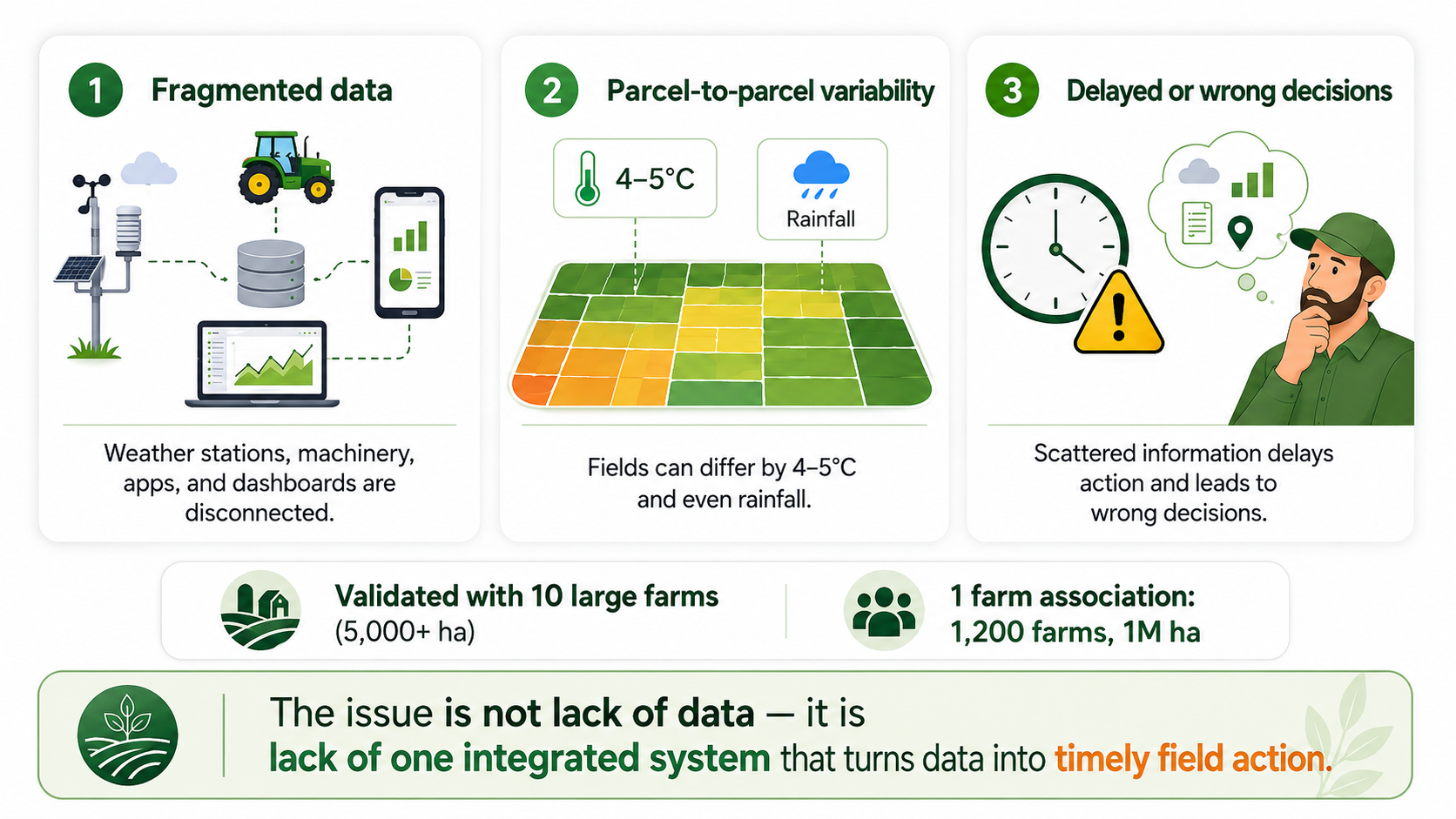 1 Fragmented data

Weather stations, machinery, apps, and dashboards are disconnected.

2 Parcel-to-parcel variability

4–5°C

Rainfall

Fields can differ by 4–5°C and even rainfall.

3 Delayed or wrong decisions

Scattered information delays action and leads to wrong decisions.

Validated with 10 large farms (5,000+ ha)

1 farm association: 1,200 farms, 1M ha

The issue is not lack of data — it is lack of one integrated system that turns data into timely field action.